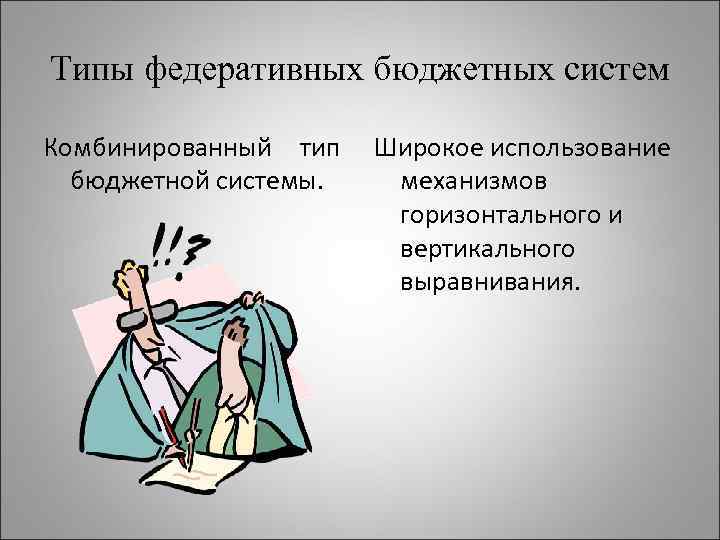 Типы федеративных бюджетных систем

Комбинированный тип бюджетной системы.

!!?

Широкое использование механизмов горизонтального и вертикального выравнивания.